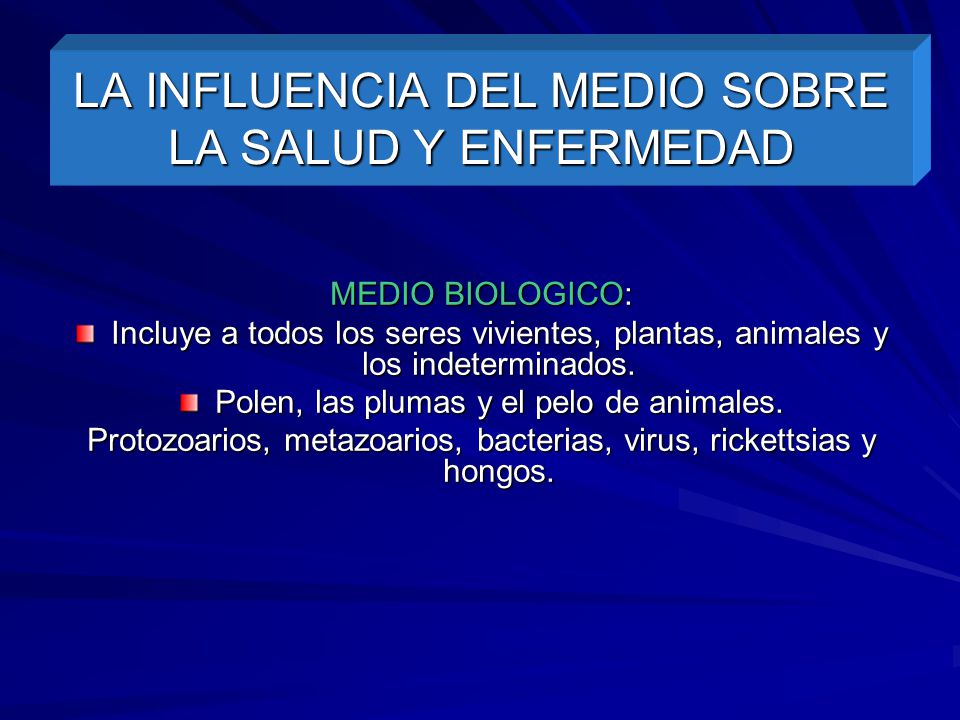 LA INFLUENCIA DEL MEDIO SOBRE LA SALUD Y ENFERMEDAD

MEDIO BIOLOGICO:

Incluye a todos los seres vivientes, plantas, animales y los indeterminados.

Polen, las plumas y el pelo de animales.

Protozoarios, metazoarios, bacterias, virus, rickettsias y hongos.